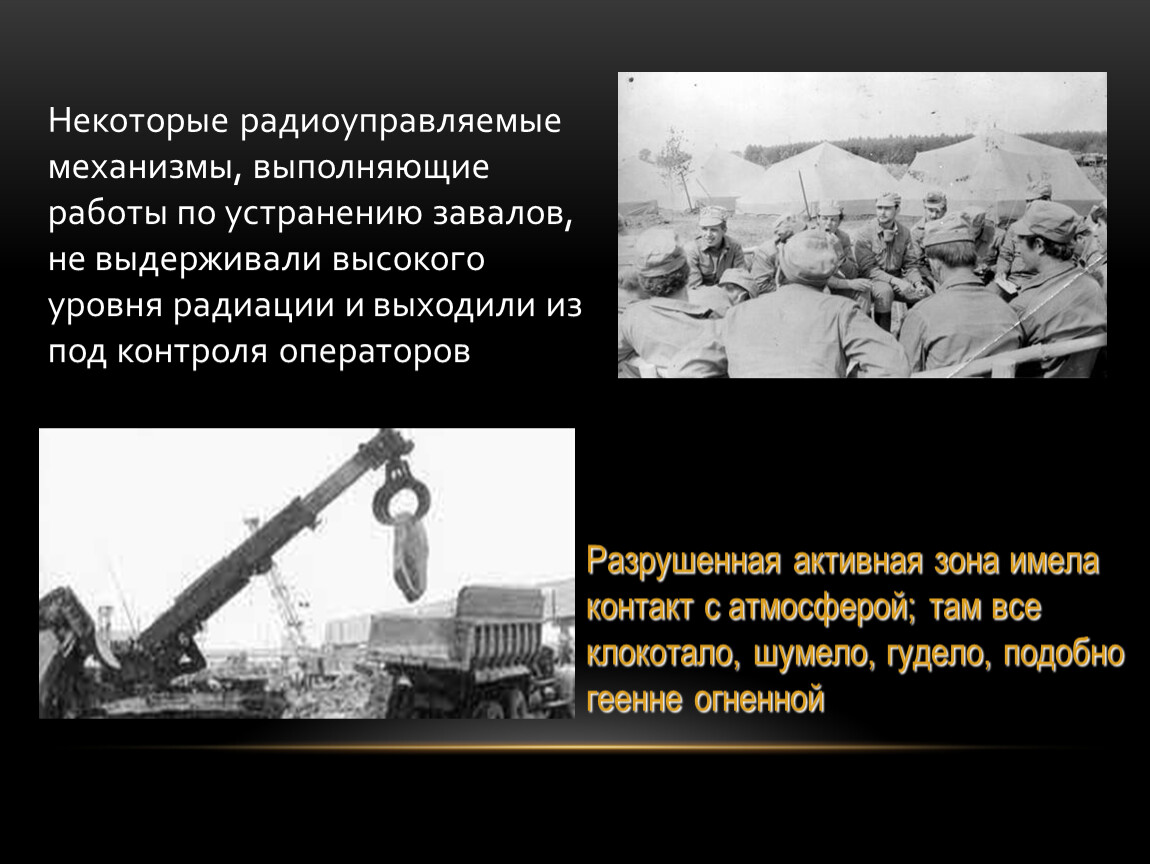 Некоторые радиоуправляемые механизмы, выполняющие работы по устранению завалов, не выдерживали высокого уровня радиации и выходили из под контроля операторов

Разрушенная активная зона имела контакт с атмосферой; там все клокотало, шумело, гудело, подобно геенне огненной